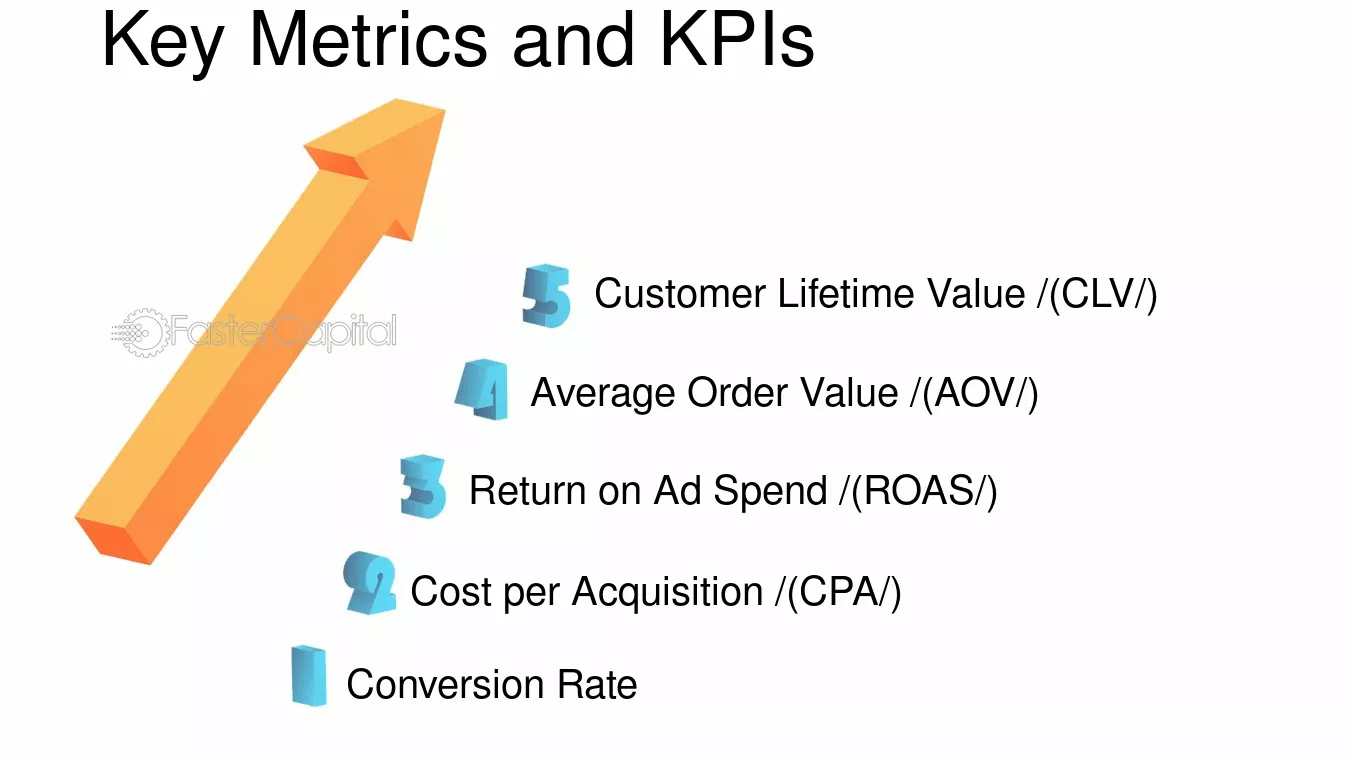 Key Metrics and KPIs

5 Customer Lifetime Value /(CLV/)

4 Average Order Value /(AOV/)

3 Return on Ad Spend /(ROAS/)

2 Cost per Acquisition /(CPA/)

1 Conversion Rate

FasterCapital